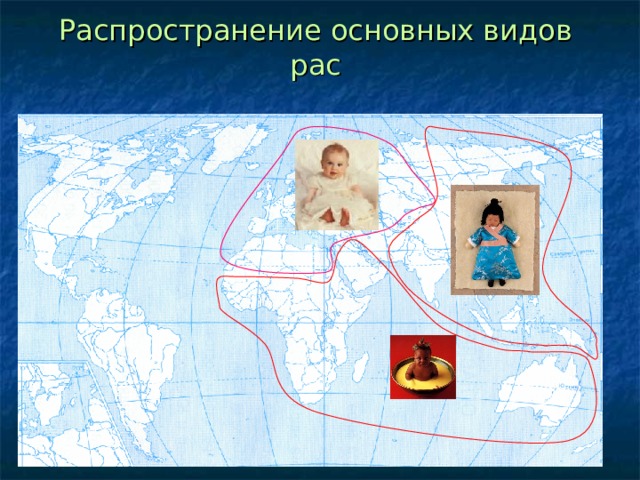 Распространение основных видов рас